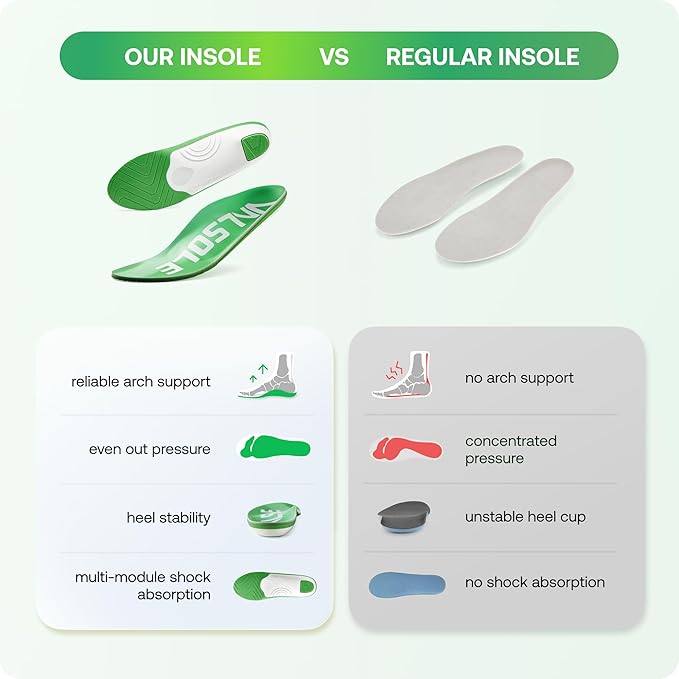 OUR INSOLE VS REGULAR INSOLE

VALSOLE

reliable arch support

even out pressure

heel stability

multi-module shock absorption

no arch support

concentrated pressure

unstable heel cup

no shock absorption